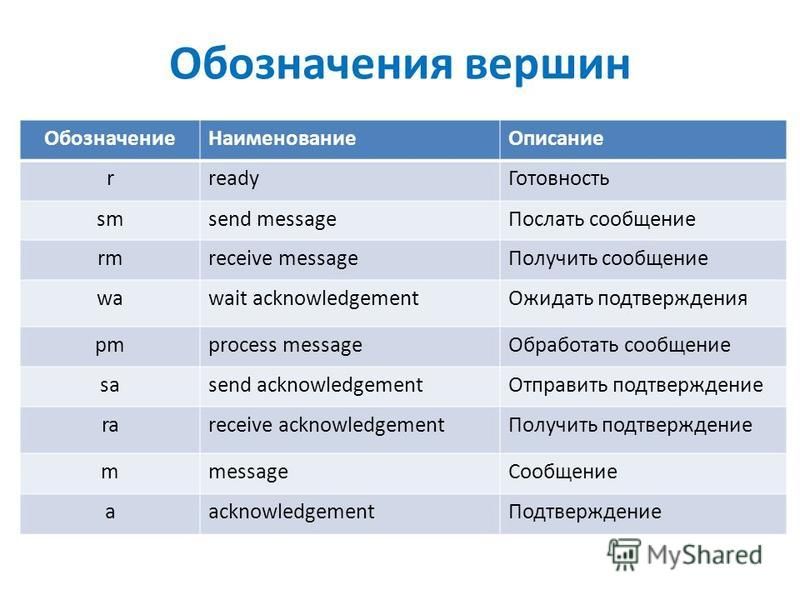 Обозначения вершин

| Обозначение | Наименование | Описание |
|---|---|---|
| r | ready | Готовность |
| sm | send message | Послать сообщение |
| rm | receive message | Получить сообщение |
| wa | wait acknowledgement | Ожидать подтверждения |
| pm | process message | Обработать сообщение |
| sa | send acknowledgement | Отправить подтверждение |
| ra | receive acknowledgement | Получить подтверждение |
| m | message | Сообщение |
| a | acknowledgement | Подтверждение |

MyShared